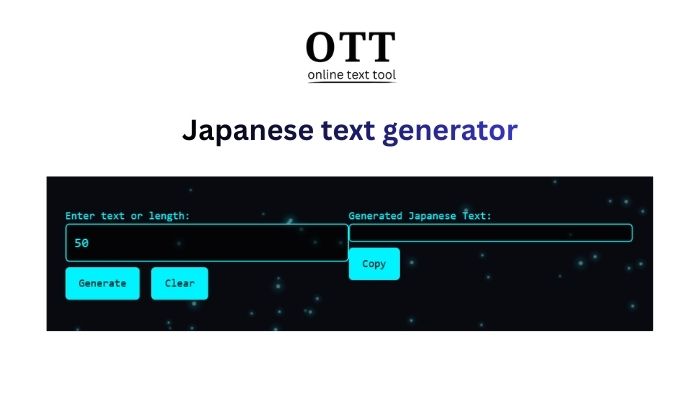 OTT
online text tool

Japanese text generator

Enter text or length:
50
Generate
Clear

Generated Japanese Text:
Copy